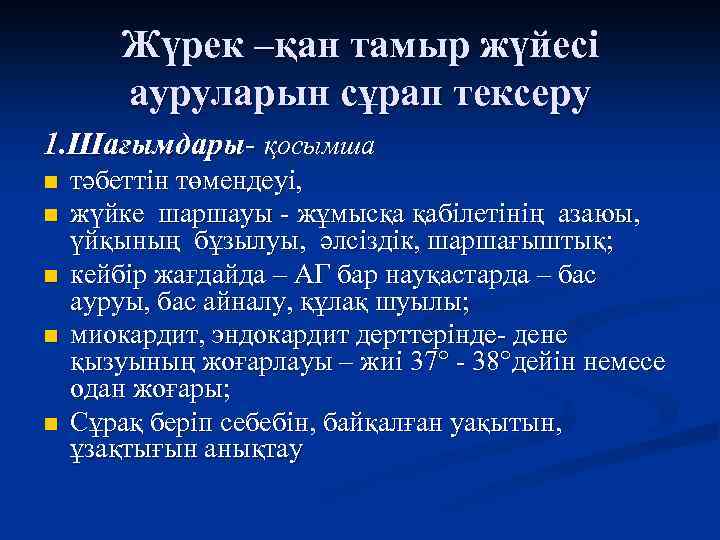 Жүрек –қан тамыр жүйесі ауруларын сұрап тексеру

1.Шағымдары- қосымша

- тәбеттін төмендеуі,
- жүйке шаршауы - жұмысқа қабілетінің азаюы, ұйқының бұзылуы, әлсіздік, шаршағыштық;
- кейбір жағдайда – АГ бар науқастарда – бас ауруы, бас айналу, құлақ шуылы;
- миокардит, эндокардит дерттерінде- дене қызуының жоғарлауы – жиі 37° - 38°дейін немесе одан жоғары;
- Сұрақ беріп себебін, байқалған уақытын, ұзақтығын анықтау